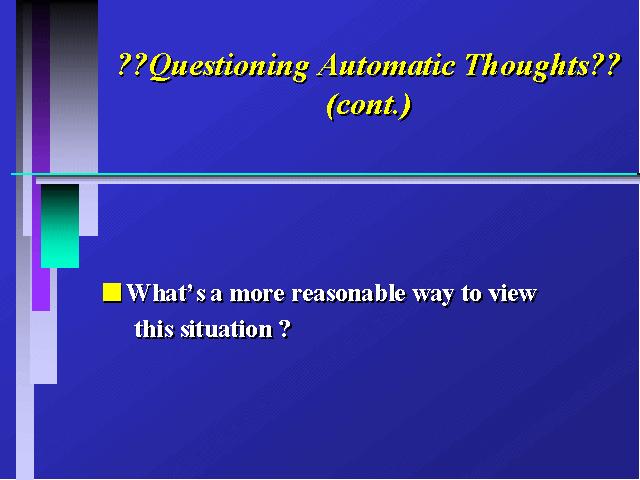 ??Questioning Automatic Thoughts?? (cont.)

What's a more reasonable way to view this situation ?